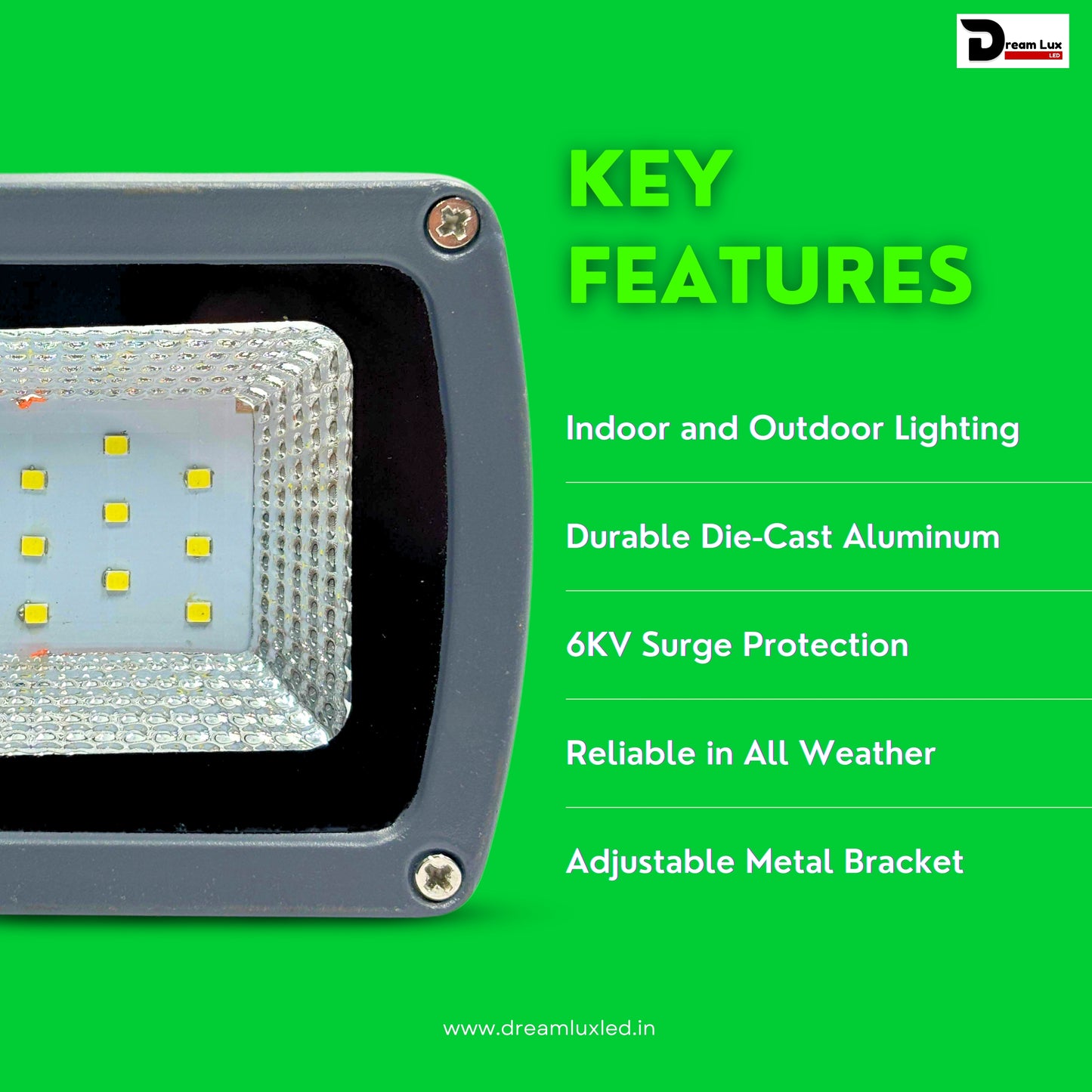 Dream Lux
LED

KEY FEATURES

Indoor and Outdoor Lighting

Durable Die-Cast Aluminum

6KV Surge Protection

Reliable in All Weather

Adjustable Metal Bracket

www.dreamluxled.in